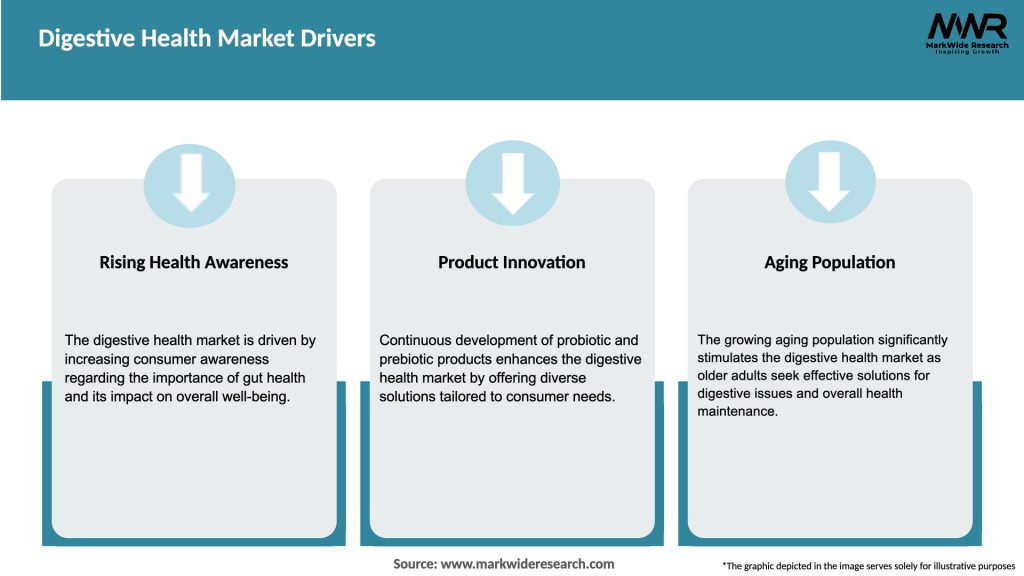 Digestive Health Market Drivers

MWR
MarkWide Research
Inspiring Growth

Rising Health Awareness

The digestive health market is driven by increasing consumer awareness regarding the importance of gut health and its impact on overall well-being.

Product Innovation

Continuous development of probiotic and prebiotic products enhances the digestive health market by offering diverse solutions tailored to consumer needs.

Aging Population

The growing aging population significantly stimulates the digestive health market as older adults seek effective solutions for digestive issues and overall health maintenance.

Source: www.markwideresearch.com

*The graphic depicted in the image serves solely for illustrative purposes